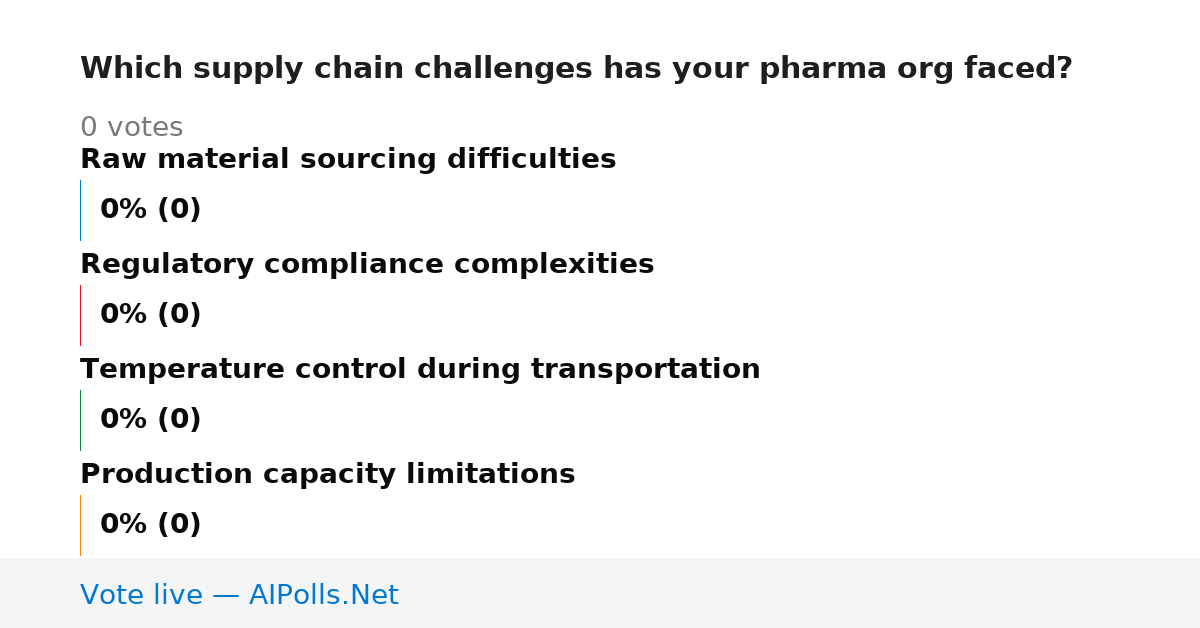 Which supply chain challenges has your pharma org faced?

0 votes

Raw material sourcing difficulties

0% (0)

Regulatory compliance complexities

0% (0)

Temperature control during transportation

0% (0)

Production capacity limitations

0% (0)

Vote live — AIPolls.Net